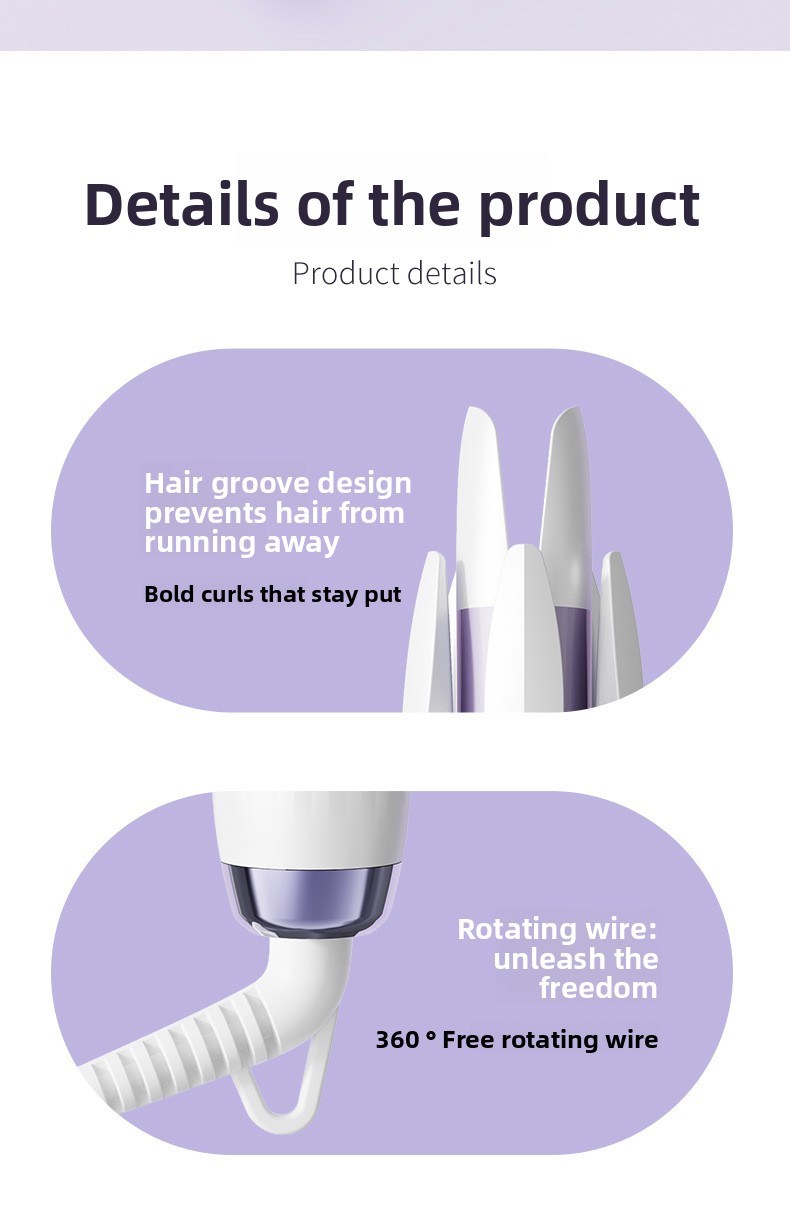 Details of the product

Product details

Hair groove design prevents hair from running away

Bold curls that stay put

Rotating wire: unleash the freedom

360 ° Free rotating wire